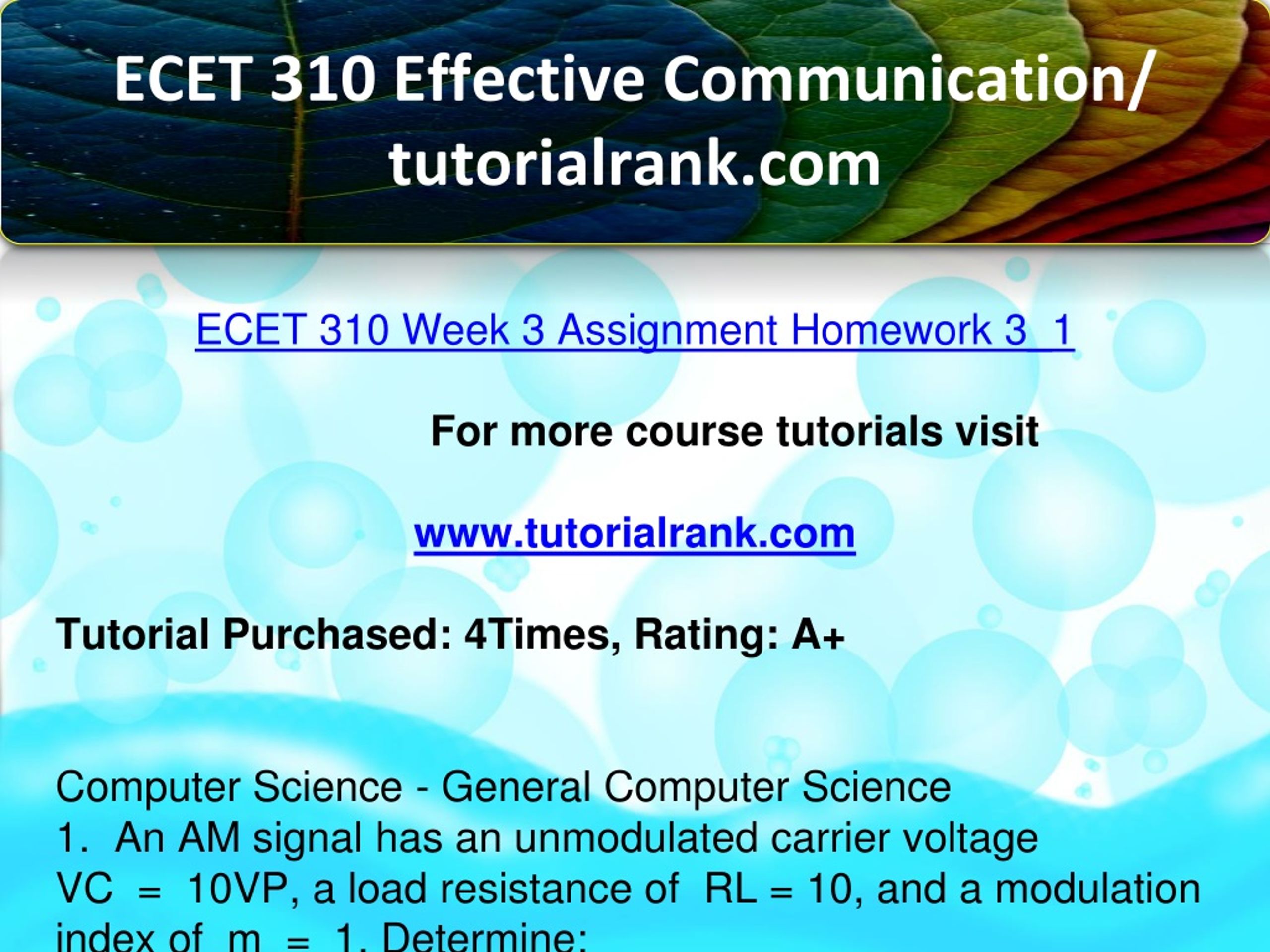 ECET 310 Effective Communication/ tutorialrank.com

ECET 310 Week 3 Assignment Homework 3_1

For more course tutorials visit

www.tutorialrank.com

Tutorial Purchased: 4Times, Rating: A+

Computer Science - General Computer Science
1. An AM signal has an unmodulated carrier voltage VC = 10VP, a load resistance of RL = 10, and a modulation index of m = 1. Determine: